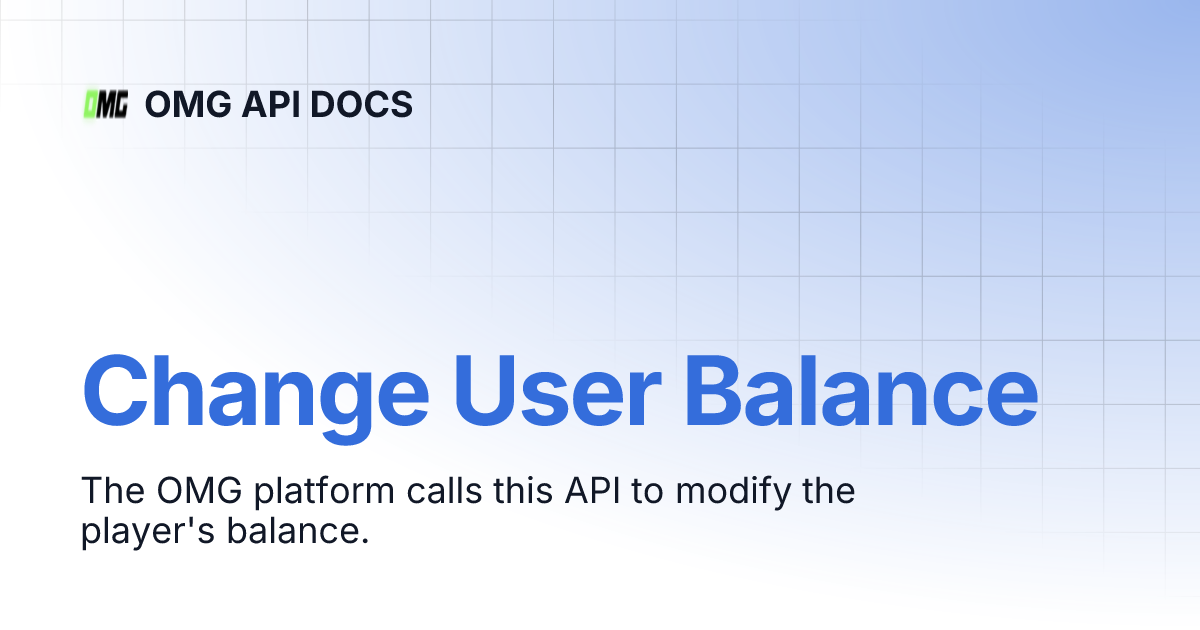 OMG OMG API DOCS

Change User Balance

The OMG platform calls this API to modify the player's balance.